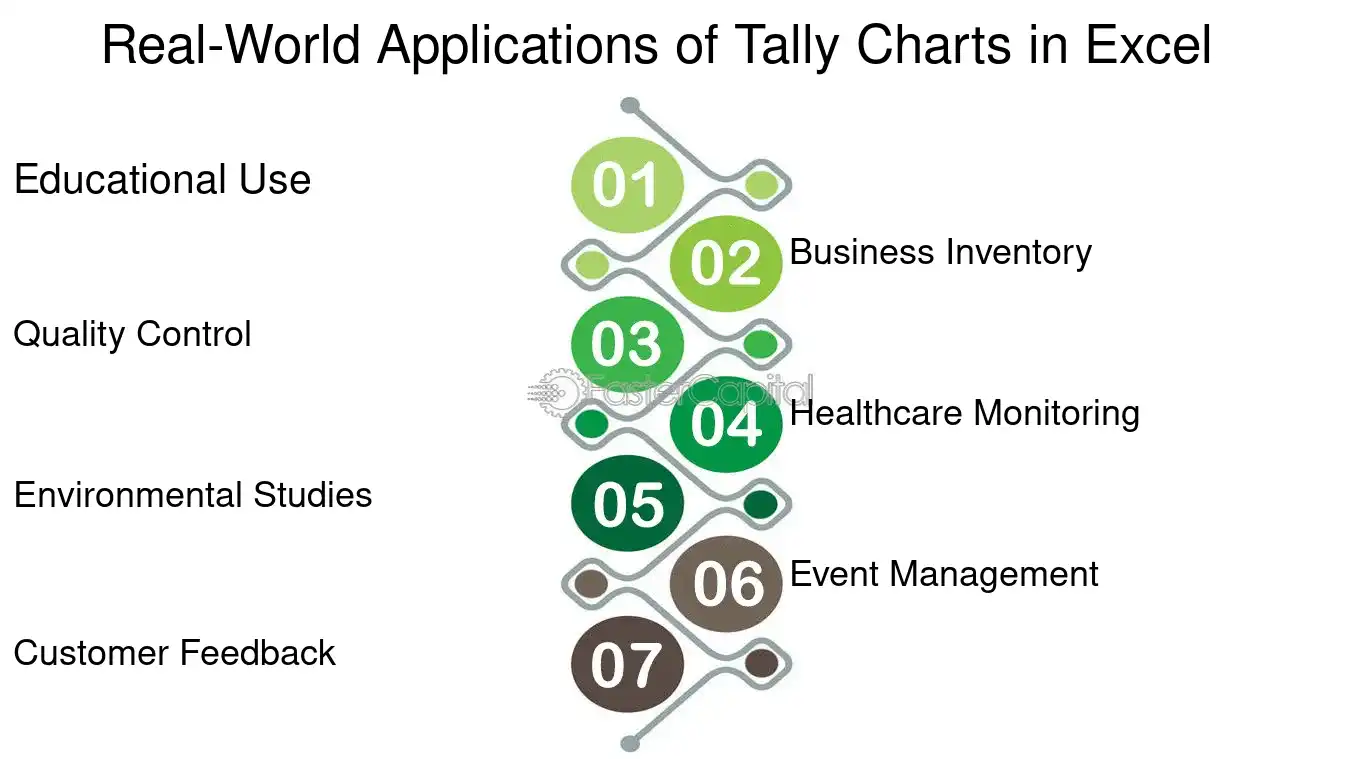 Real-World Applications of Tally Charts in Excel

Educational Use

01

02

Business Inventory

Quality Control

03

FasterCapital

04

Healthcare Monitoring

Environmental Studies

05

06

Event Management

Customer Feedback

07